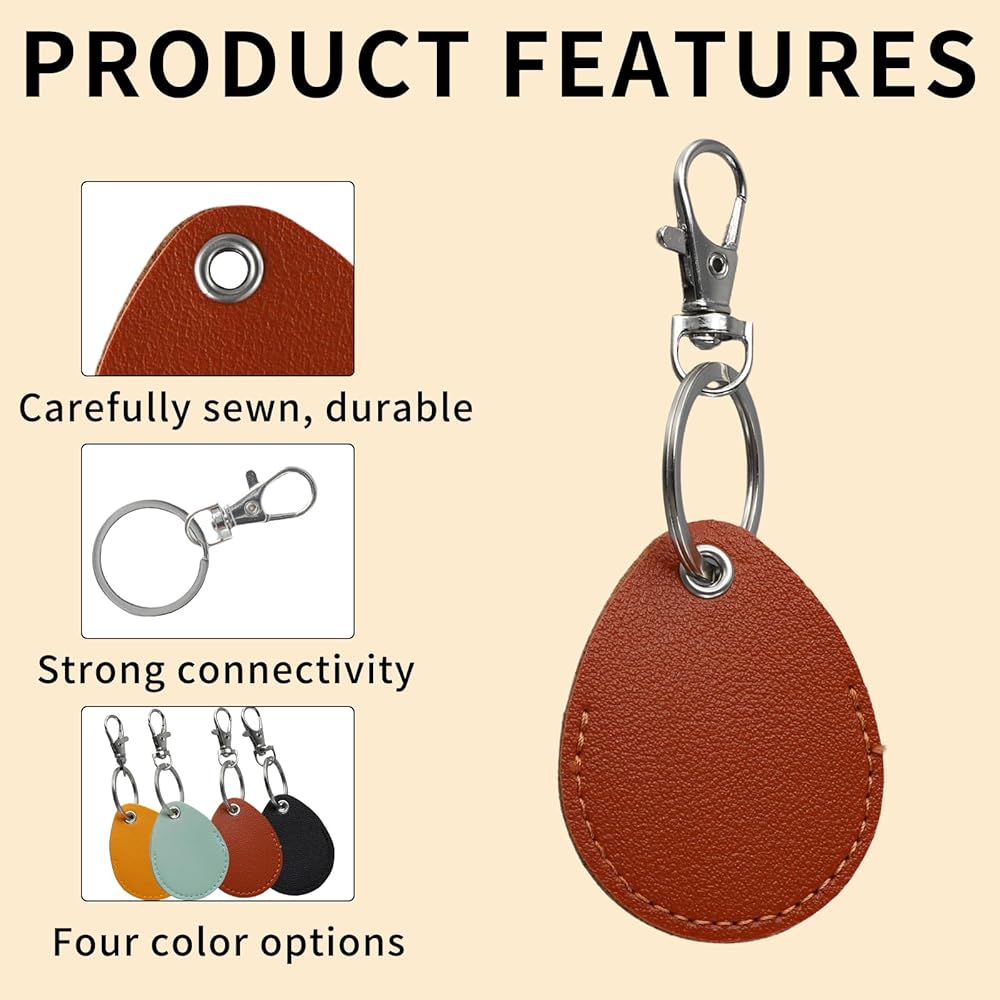 PRODUCT FEATURES

Carefully sewn, durable

Strong connectivity

Four color options